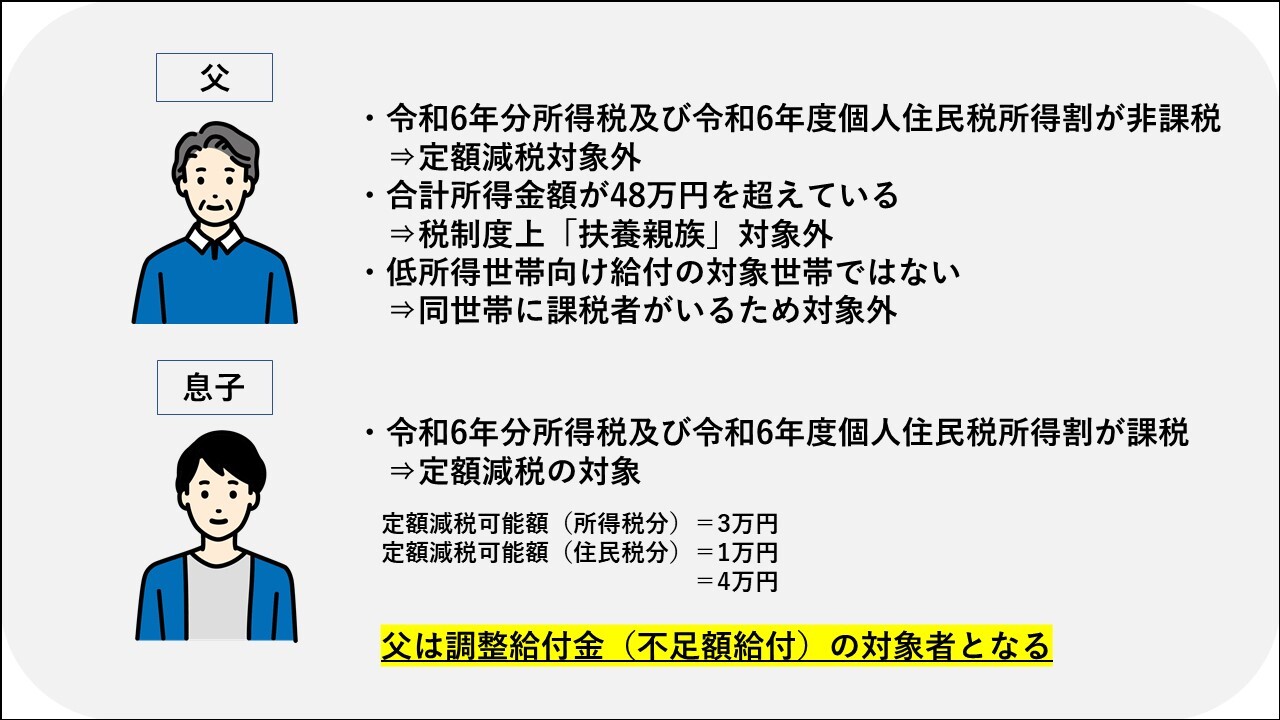 父

・令和6年分所得税及び令和6年度個人住民税所得割が非課税
⇒定額減税対象外
・合計所得金額が48万円を超えている
⇒税制度上「扶養親族」対象外
・低所得世帯向け給付の対象世帯ではない
⇒同世帯に課税者がいるため対象外

息子

・令和6年分所得税及び令和6年度個人住民税所得割が課税
⇒定額減税の対象

定額減税可能額（所得税分）＝3万円
定額減税可能額（住民税分）＝1万円
＝4万円

父は調整給付金（不足額給付）の対象者となる